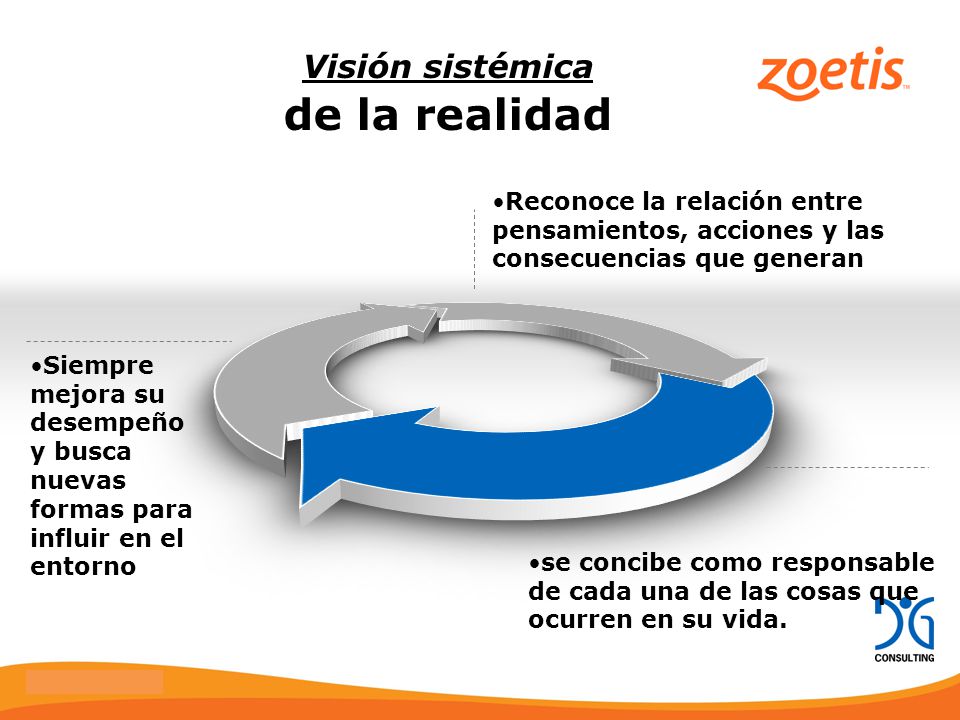 Visión sistémica
de la realidad

zoetis

•Reconoce la relación entre pensamientos, acciones y las consecuencias que generan

•Siempre mejora su desempeño y busca nuevas formas para influir en el entorno

•se concibe como responsable de cada una de las cosas que ocurren en su vida.

DG
CONSULTING